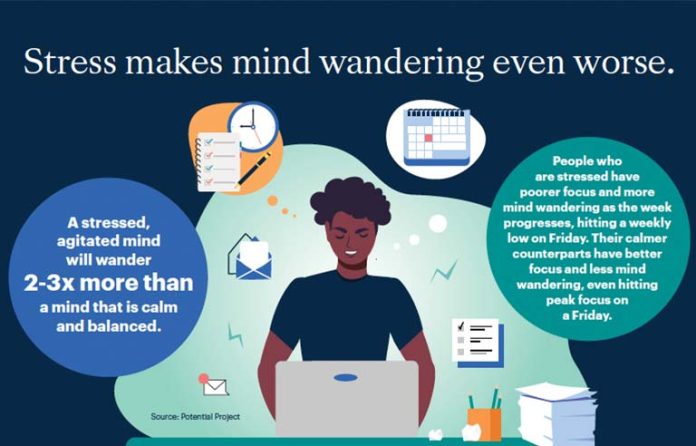 Stress makes mind wandering even worse.

A stressed, agitated mind will wander 2-3x more than a mind that is calm and balanced.

People who are stressed have poorer focus and more mind wandering as the week progresses, hitting a weekly low on Friday. Their calmer counterparts have better focus and less mind wandering, even hitting peak focus on a Friday.

Source: Potential Project